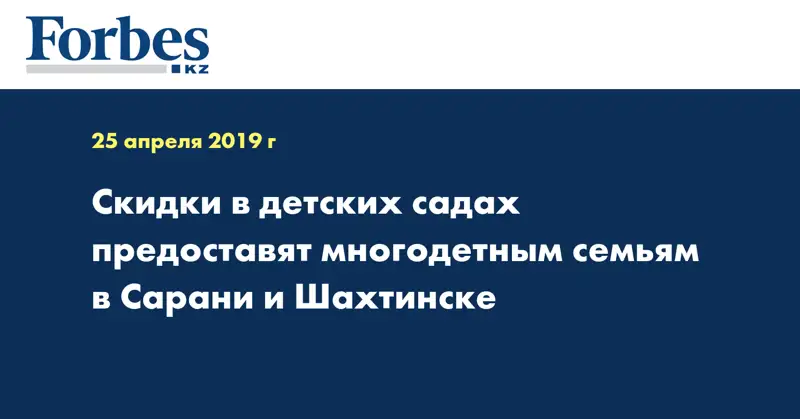 Forbes
KZ

25 апреля 2019 г

Скидки в детских садах предоставят многодетным семьям в Сарани и Шахтинске